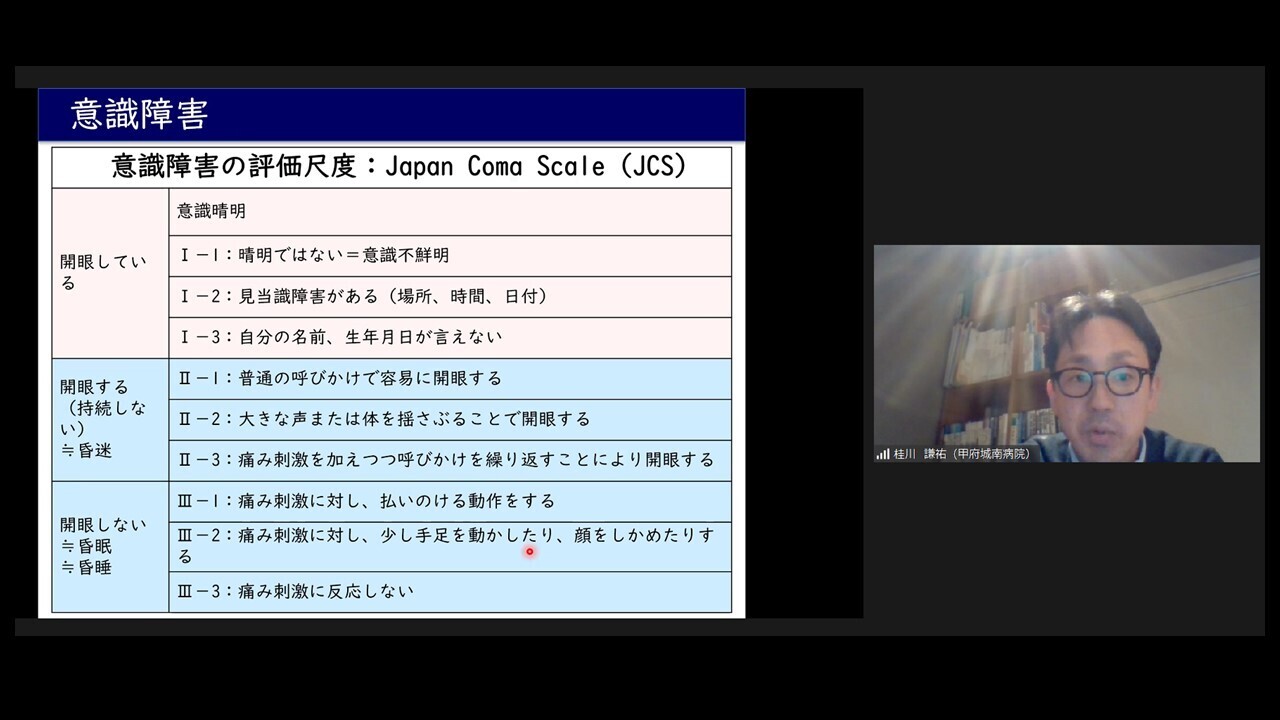 意識障害

| 意識障害の評価尺度：Japan Coma Scale (JCS) | |
|---|---|
| 開眼している | 意識晴明 |
| | Ⅰ－1：晴明ではない＝意識不鮮明 |
| | Ⅰ－2：見当識障害がある（場所、時間、日付） |
| | Ⅰ－3：自分の名前、生年月日が言えない |
| 開眼する（持続しない）≒昏迷 | Ⅱ－1：普通の呼びかけで容易に開眼する |
| | Ⅱ－2：大きな声または体を揺さぶることで開眼する |
| | Ⅱ－3：痛み刺激を加えつつ呼びかけを繰り返すことにより開眼する |
| 開眼しない ≒昏眠 ≒昏睡 | Ⅲ－1：痛み刺激に対し、払いのける動作をする |
| | Ⅲ－2：痛み刺激に対し、少し手足を動かしたり、顔をしかめたりする |
| | Ⅲ－3：痛み刺激に反応しない |

桂川 謙祐（甲府城南病院）